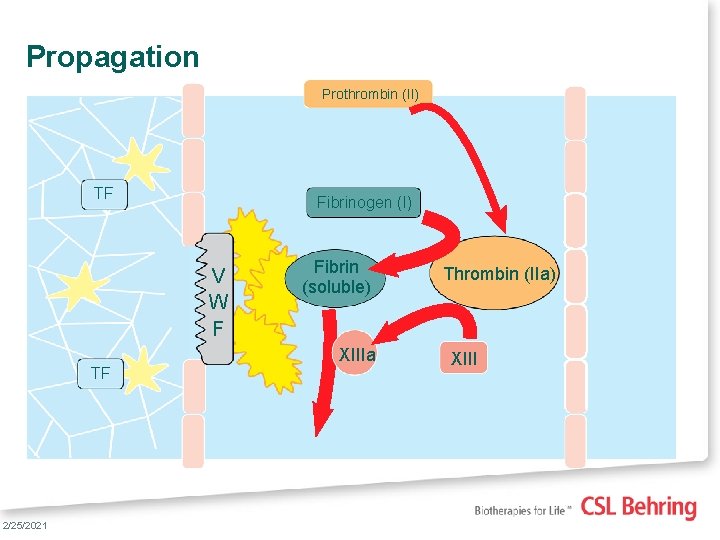 Propagation

Prothrombin (II)

TF

Fibrinogen (I)

V
W
F

Fibrin
(soluble)

Thrombin (IIa)

XIIIa

XIII

TF

Biotherapies for Life™ CSL Behring

2/25/2021